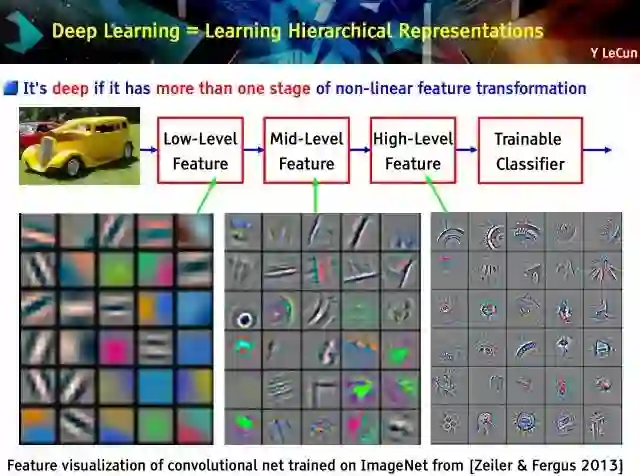 Deep Learning = Learning Hierarchical Representations

Y LeCun

It's deep if it has more than one stage of non-linear feature transformation

Low-Level Feature

Mid-Level Feature

High-Level Feature

Trainable Classifier

Feature visualization of convolutional net trained on ImageNet from [Zeiler & Fergus 2013]